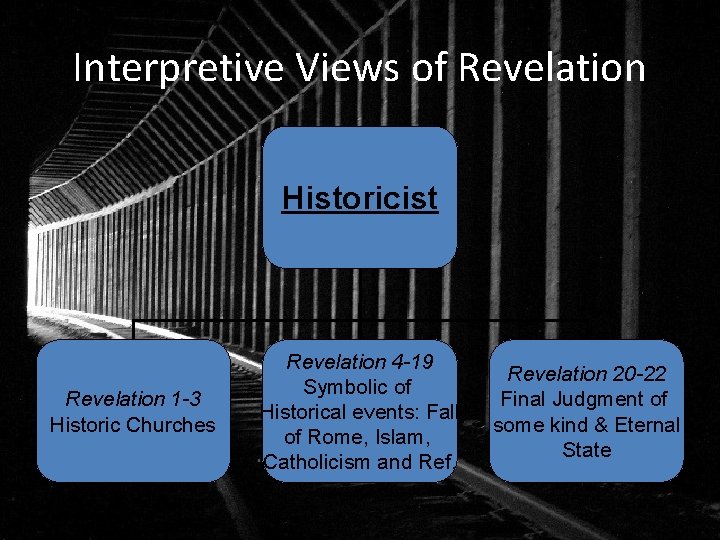 Interpretive Views of Revelation

Historicist

Revelation 1-3
Historic Churches

Revelation 4-19
Symbolic of Historical events: Fall of Rome, Islam, Catholicism and Ref.

Revelation 20-22
Final Judgment of some kind & Eternal State